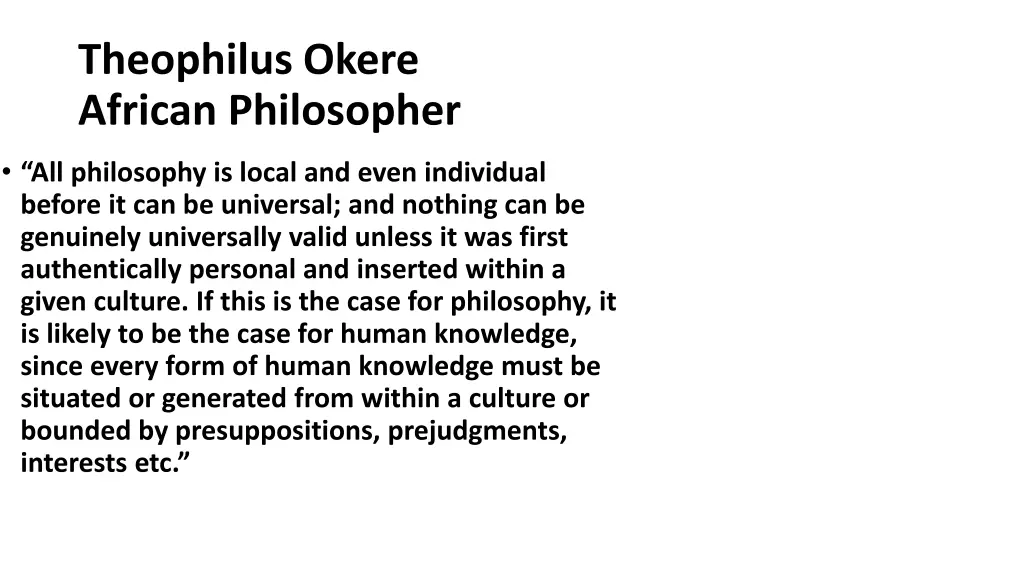 Theophilus Okere
African Philosopher

• “All philosophy is local and even individual before it can be universal; and nothing can be genuinely universally valid unless it was first authentically personal and inserted within a given culture. If this is the case for philosophy, it is likely to be the case for human knowledge, since every form of human knowledge must be situated or generated from within a culture or bounded by presuppositions, prejudgments, interests etc.”